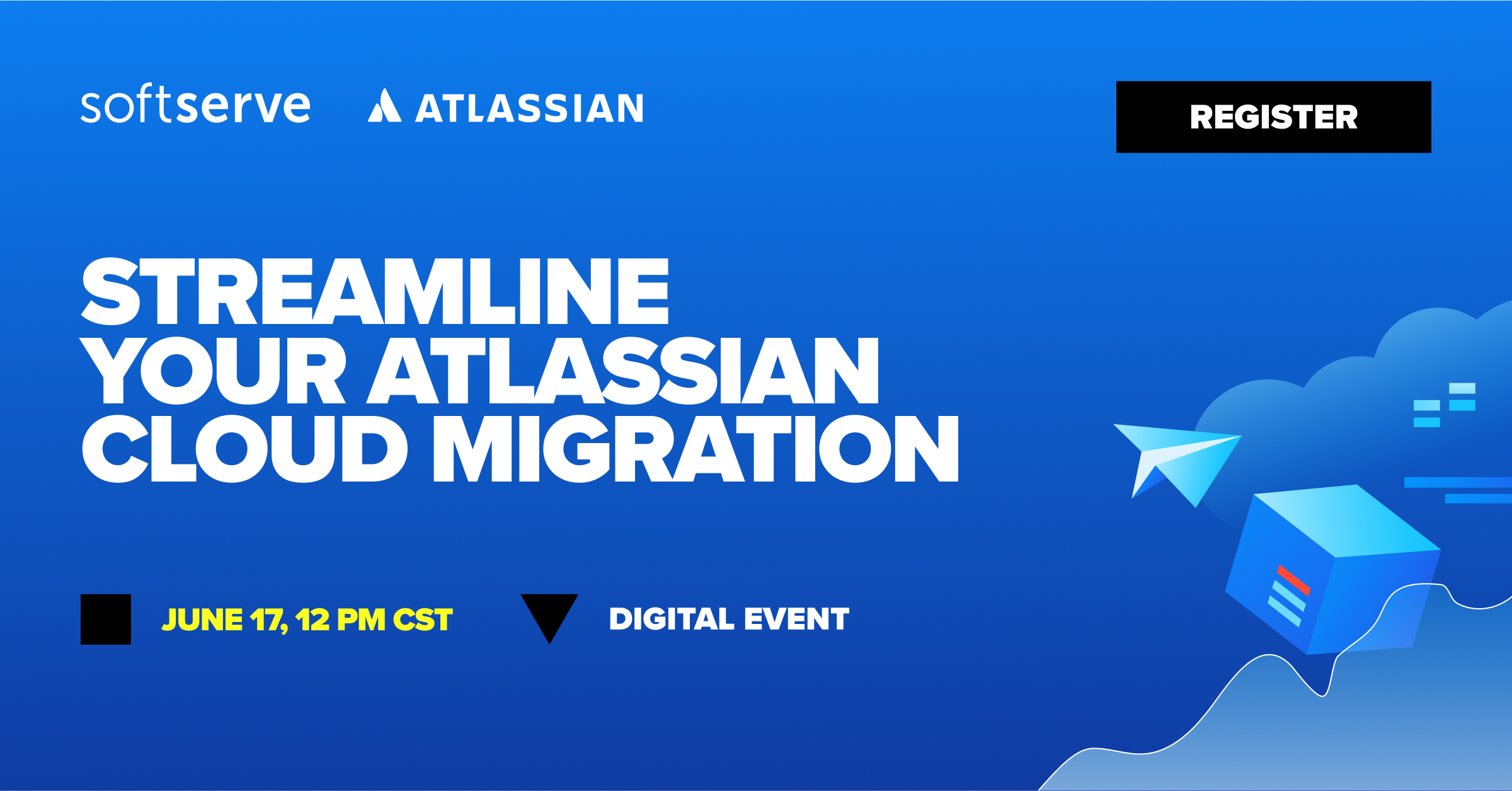 softserve ATLASSIAN

REGISTER

STREAMLINE YOUR ATLASSIAN CLOUD MIGRATION

JUNE 17, 12 PM CST

DIGITAL EVENT